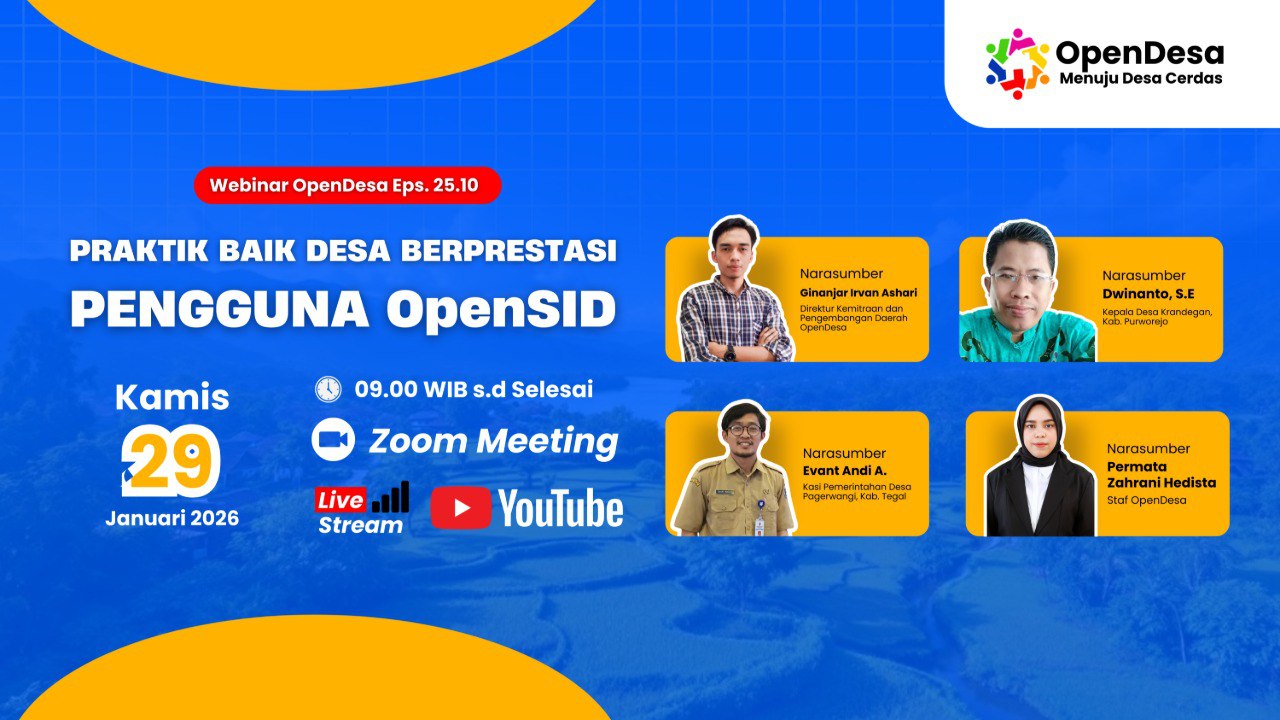 OpenDesa
Menuju Desa Cerdas

Webinar OpenDesa Eps. 25.10

PRAKTIK BAIK DESA BERPRESTASI
PENGGUNA OpenSID

Kamis
29
Januari 2026

09.00 WIB s.d Selesai
Zoom Meeting
Live Stream
YouTube

Narasumber
Ginanjar Irvan Ashari
Direktur Kemitraan dan Pengembangan Daerah OpenDesa

Narasumber
Dwinanto, S.E
Kepala Desa Krandegan, Kab. Purworejo

Narasumber
Evant Andi A.
Kasi Pemerintahan Desa Pagerwangi, Kab. Tegal

Narasumber
Permata Zahrani Hedista
Staf OpenDesa